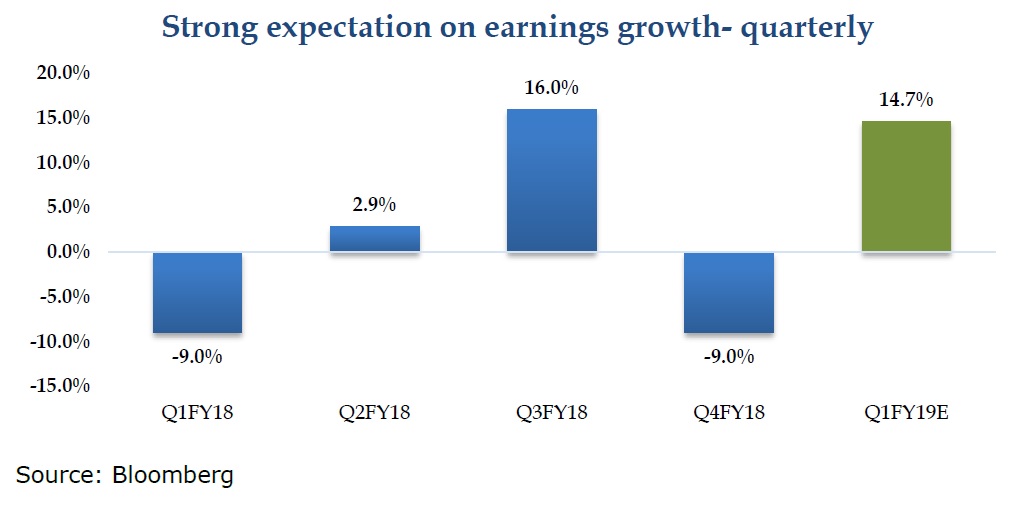 Strong expectation on earnings growth- quarterly

20.0%
15.0%
10.0%
5.0%
0.0%
-5.0%
-10.0%
-15.0%

-9.0%
2.9%
16.0%
-9.0%
14.7%

Q1FY18
Q2FY18
Q3FY18
Q4FY18
Q1FY19E

Source: Bloomberg